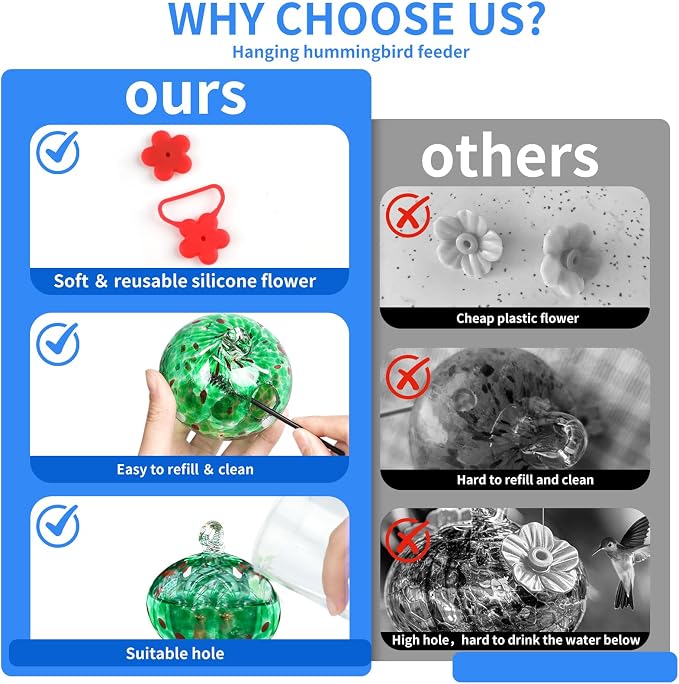 WHY CHOOSE US?
Hanging hummingbird feeder

ours

Soft & reusable silicone flower

Easy to refill & clean

Suitable hole

others

Cheap plastic flower

Hard to refill and clean

High hole，hard to drink the water below